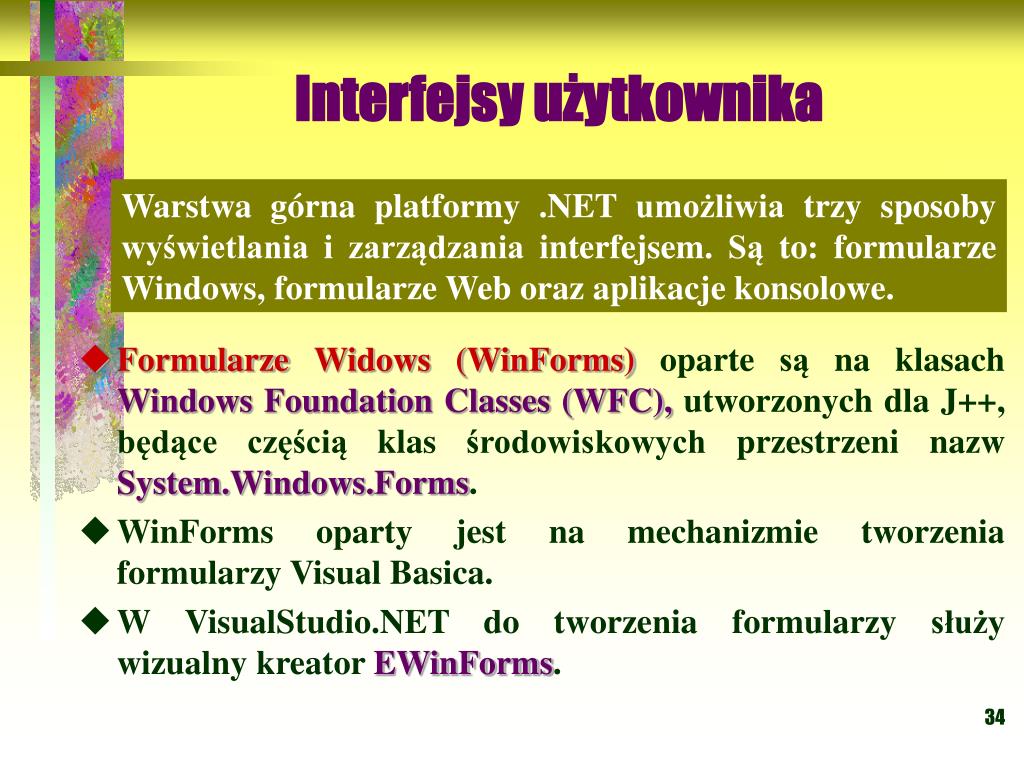 Interfejsy użytkownika

Warstwa górna platformy .NET umożliwia trzy sposoby wyświetlania i zarządzania interfejsem. Są to: formularze Windows, formularze Web oraz aplikacje konsolowe.

◆ Formularze Widows (WinForms) oparte są na klasach Windows Foundation Classes (WFC), utworzonych dla J++, będące częścią klas środowiskowych przestrzeni nazw System.Windows.Forms.

◆ WinForms oparty jest na mechanizmie tworzenia formularzy Visual Basica.

◆ W VisualStudio.NET do tworzenia formularzy służy wizualny kreator EWinForms.

34